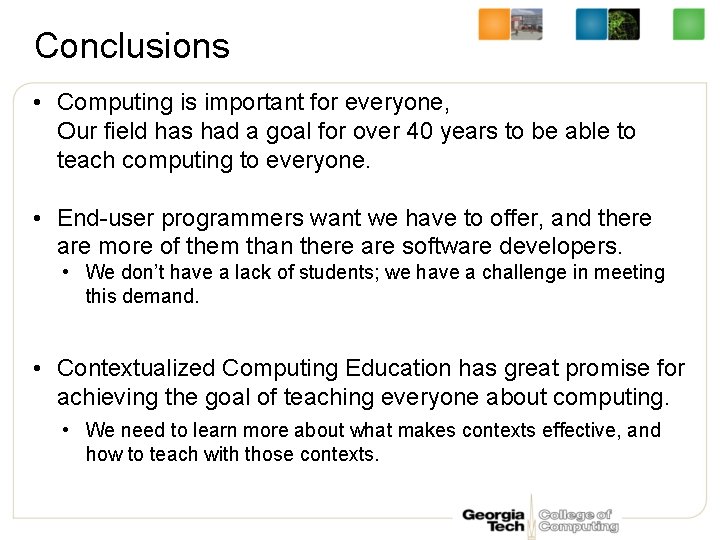 Conclusions

• Computing is important for everyone,
Our field has had a goal for over 40 years to be able to teach computing to everyone.

• End-user programmers want we have to offer, and there are more of them than there are software developers.
• We don't have a lack of students; we have a challenge in meeting this demand.

• Contextualized Computing Education has great promise for achieving the goal of teaching everyone about computing.
• We need to learn more about what makes contexts effective, and how to teach with those contexts.

Georgia Tech College of Computing